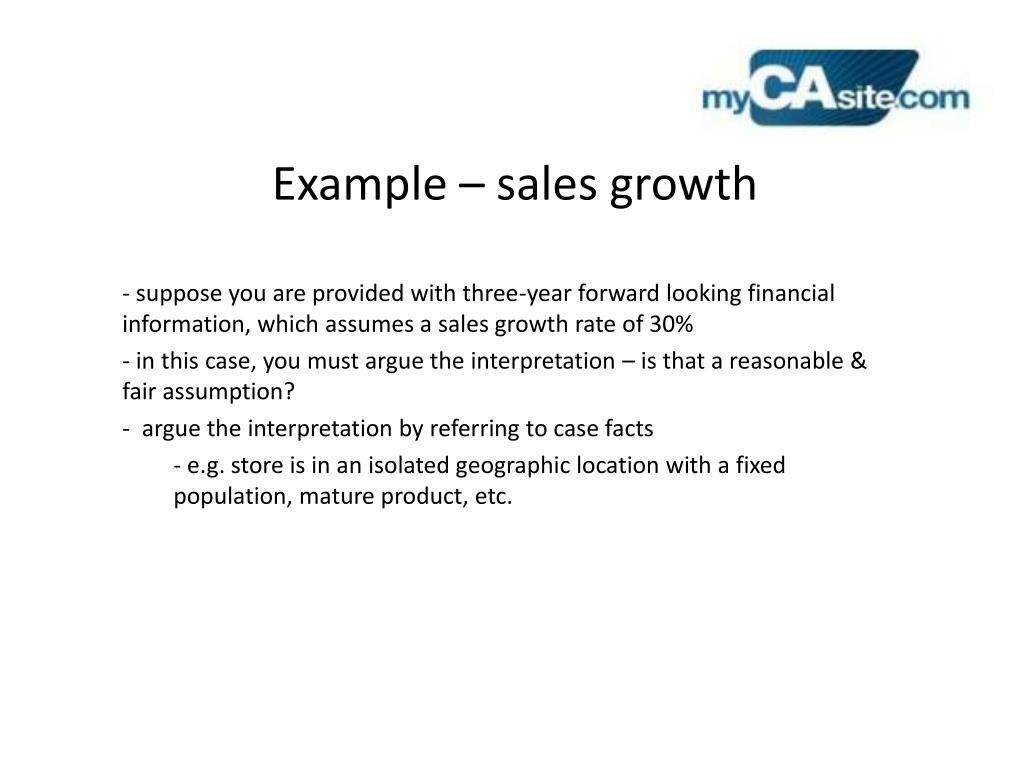 myCAsite.com

Example – sales growth

- suppose you are provided with three-year forward looking financial information, which assumes a sales growth rate of 30%

- in this case, you must argue the interpretation – is that a reasonable & fair assumption?

- argue the interpretation by referring to case facts

- e.g. store is in an isolated geographic location with a fixed population, mature product, etc.